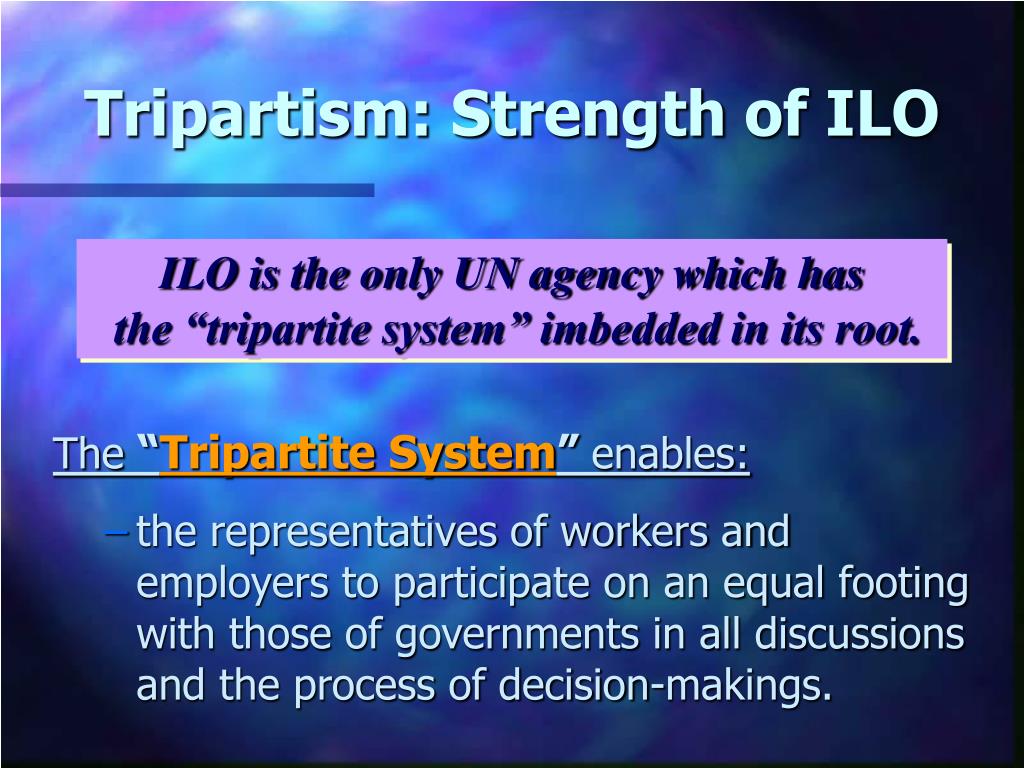 Tripartism: Strength of ILO

ILO is the only UN agency which has the “tripartite system” imbedded in its root.

The “Tripartite System” enables:

– the representatives of workers and employers to participate on an equal footing with those of governments in all discussions and the process of decision-makings.